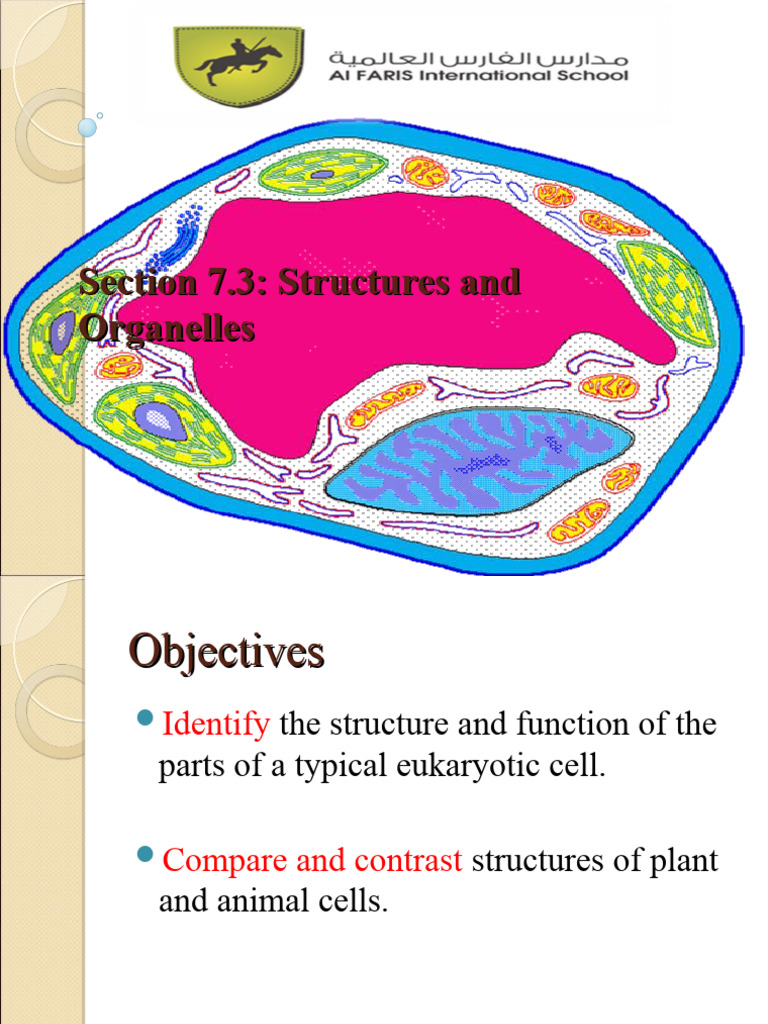 مدارس الفارس العالمية
Al FARIS International School

Section 7.3: Structures and Organelles

Objectives

Identify the structure and function of the parts of a typical eukaryotic cell.

Compare and contrast structures of plant and animal cells.